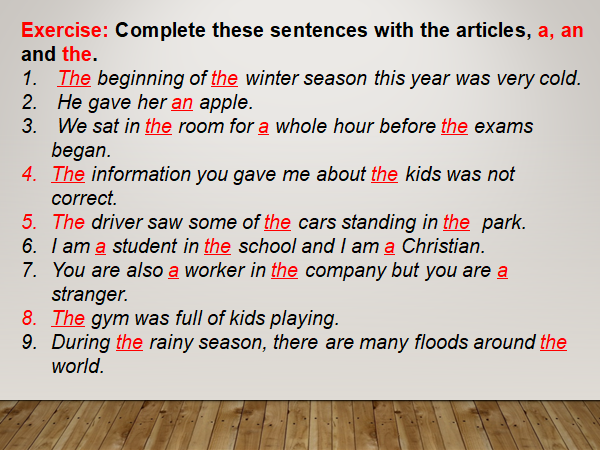 Exercise: Complete these sentences with the articles, a, an and the.

1. The beginning of the winter season this year was very cold.
2. He gave her an apple.
3. We sat in the room for a whole hour before the exams began.
4. The information you gave me about the kids was not correct.
5. The driver saw some of the cars standing in the park.
6. I am a student in the school and I am a Christian.
7. You are also a worker in the company but you are a stranger.
8. The gym was full of kids playing.
9. During the rainy season, there are many floods around the world.